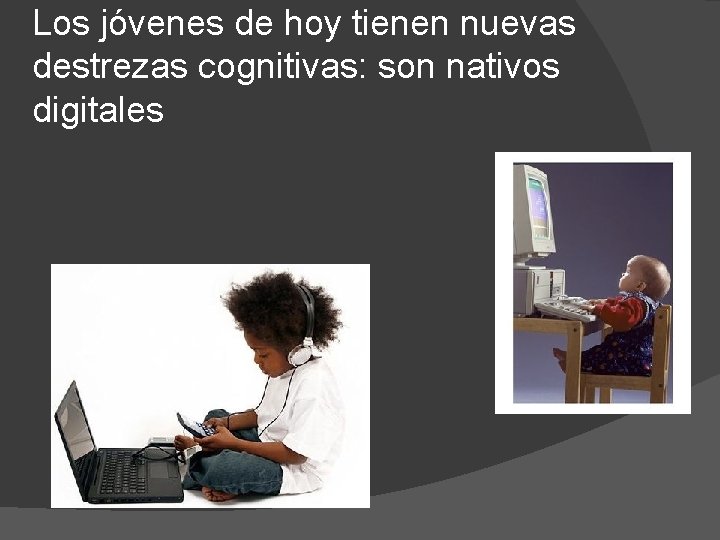 Los jóvenes de hoy tienen nuevas destrezas cognitivas: son nativos digitales